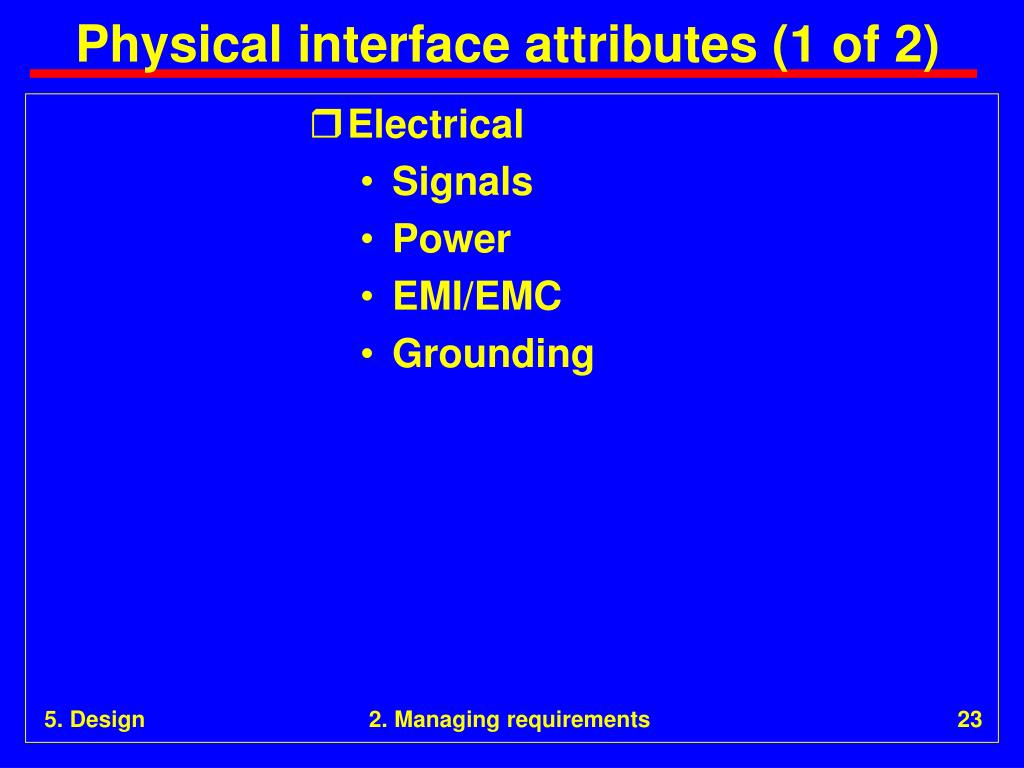 Physical interface attributes (1 of 2)

❒ Electrical
• Signals
• Power
• EMI/EMC
• Grounding

5. Design

2. Managing requirements

23